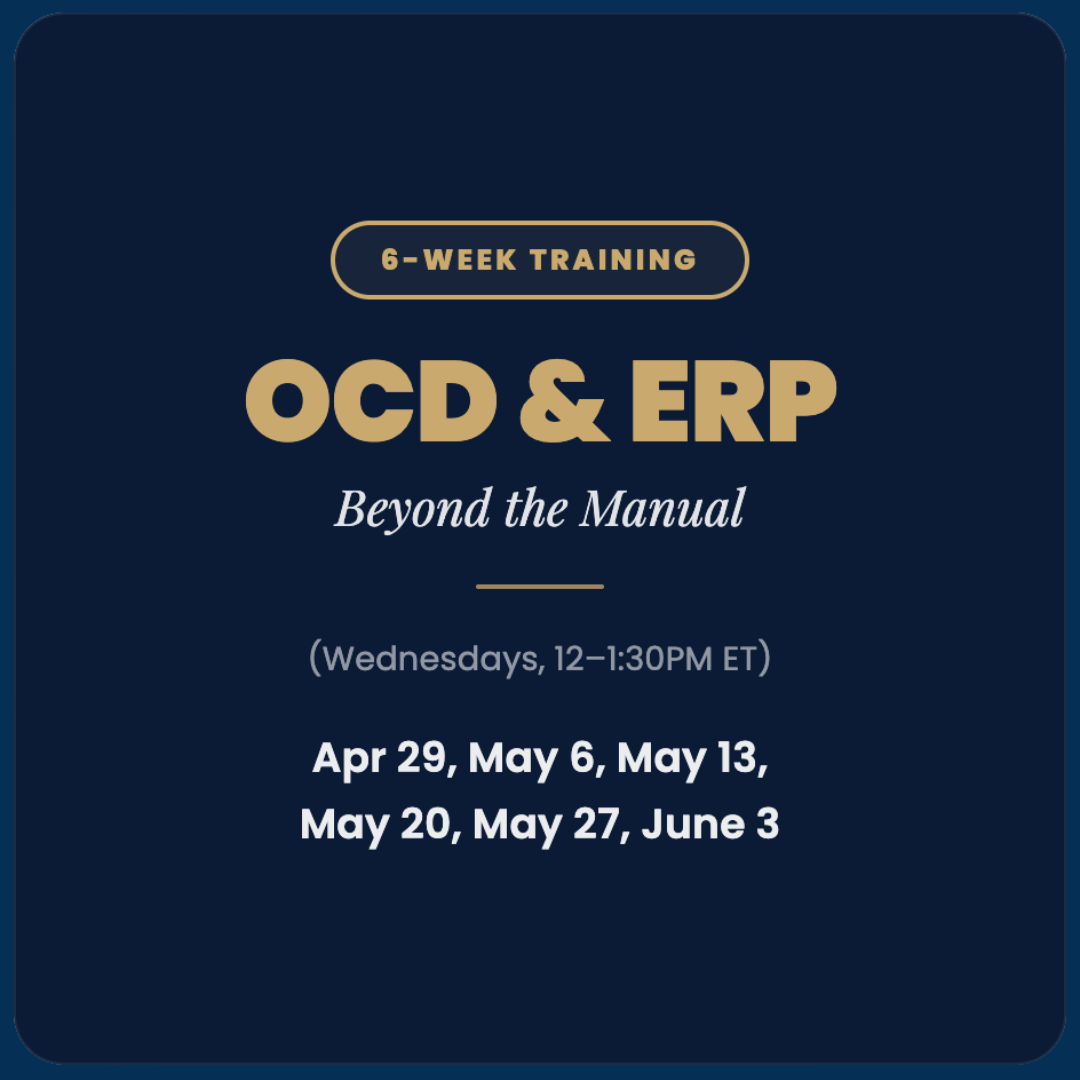 6-WEEK TRAINING

OCD & ERP

Beyond the Manual

(Wednesdays, 12–1:30PM ET)

Apr 29, May 6, May 13, May 20, May 27, June 3